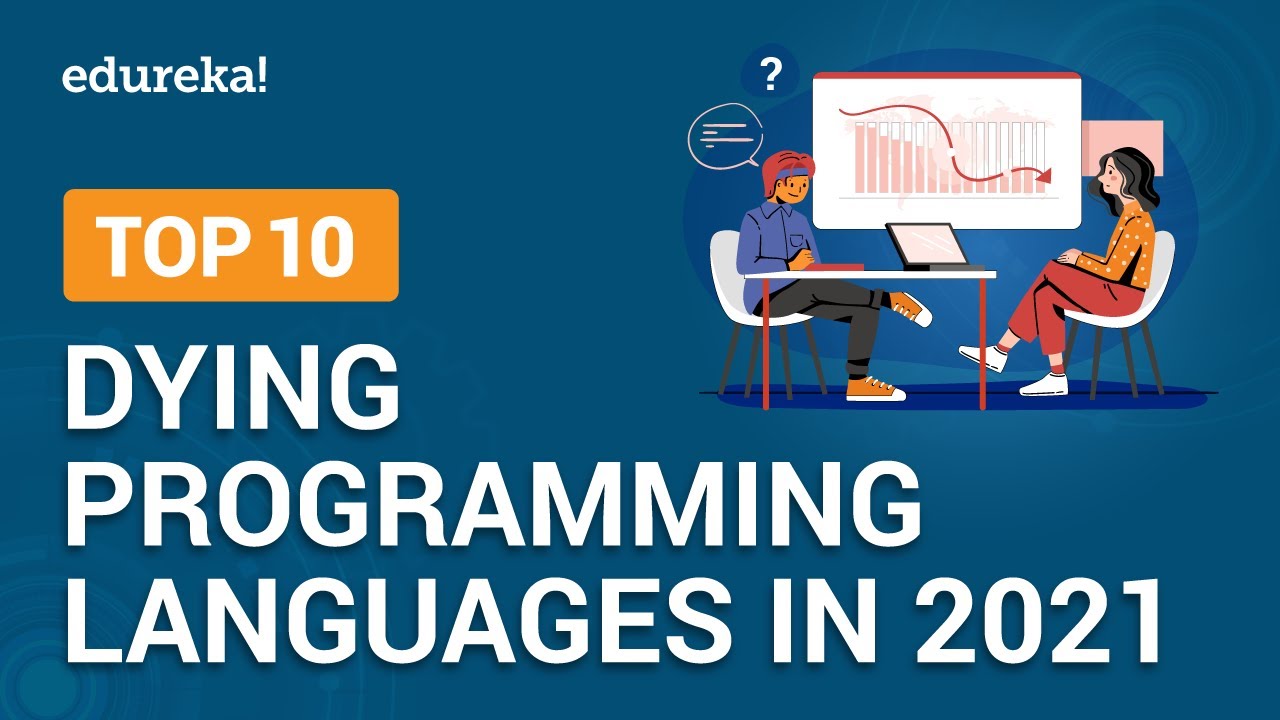 edureka!

?

TOP 10

DYING PROGRAMMING LANGUAGES IN 2021